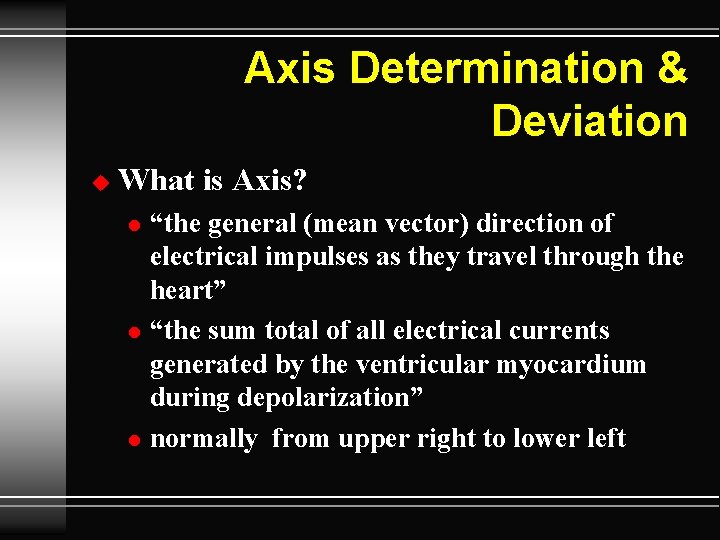 Axis Determination & Deviation

What is Axis?

“the general (mean vector) direction of electrical impulses as they travel through the heart”

“the sum total of all electrical currents generated by the ventricular myocardium during depolarization”

normally from upper right to lower left